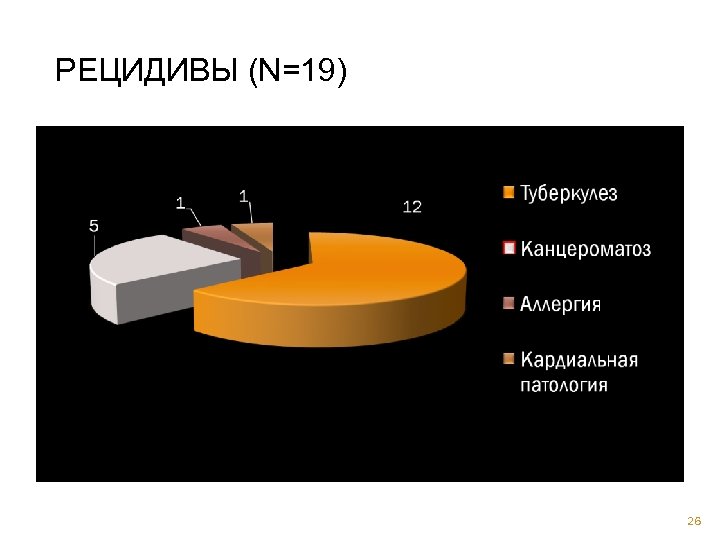 РЕЦИДИВЫ (N=19)

5

1

1

12

Туберкулез

Канцероматоз

Аллергия

Кардиальная патология

26